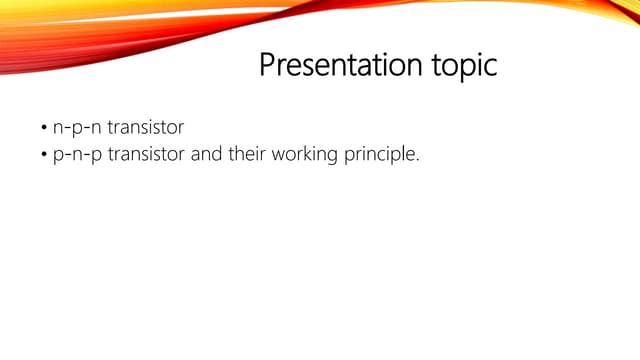 Presentation topic

• n-p-n transistor
• p-n-p transistor and their working principle.